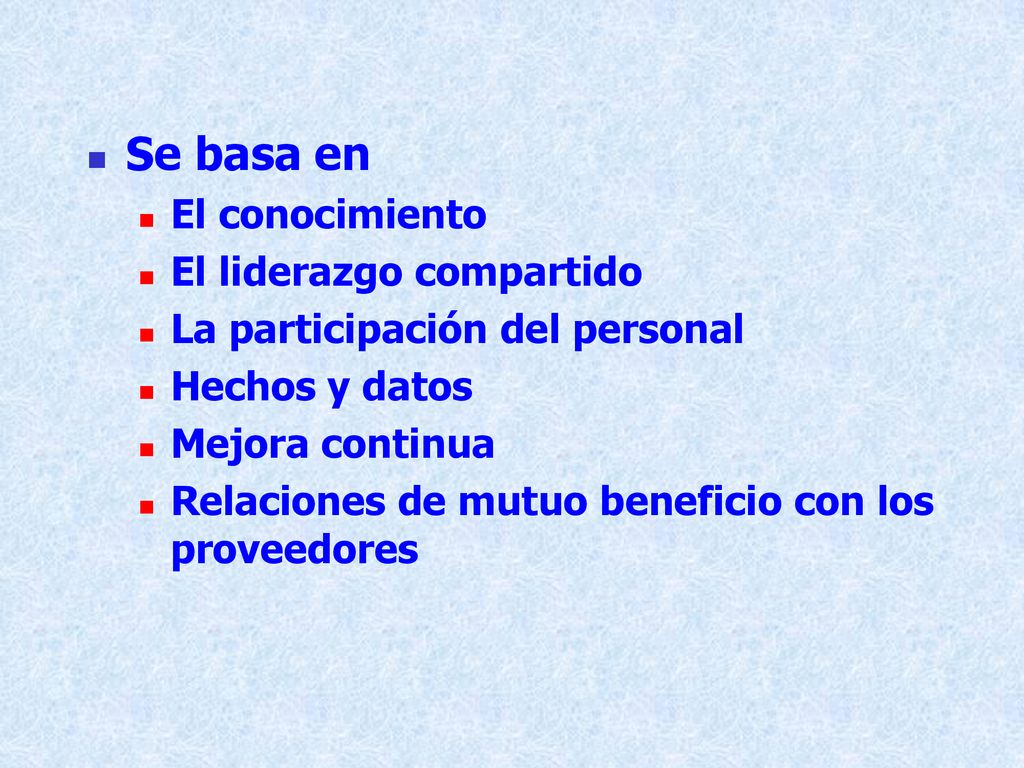 Se basa en

El conocimiento

El liderazgo compartido

La participación del personal

Hechos y datos

Mejora continua

Relaciones de mutuo beneficio con los proveedores